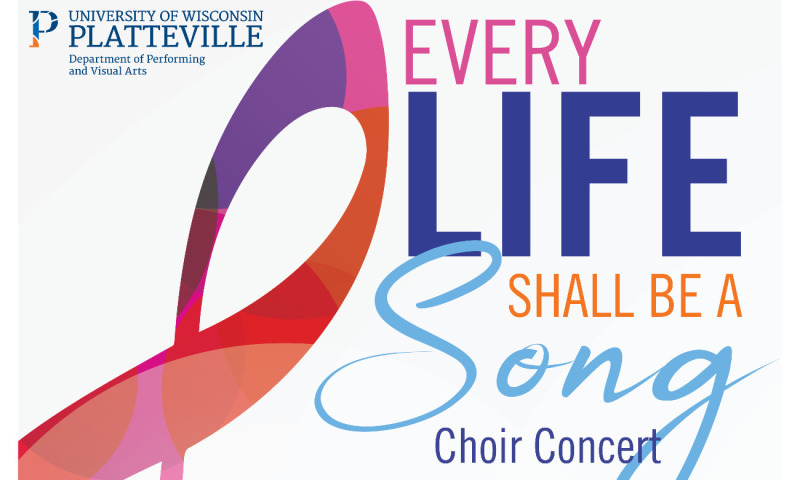 UNIVERSITY OF WISCONSIN
PLATTEVILLE
Department of Performing and Visual Arts

EVERY
LIFE
SHALL BE A
Song
Choir Concert